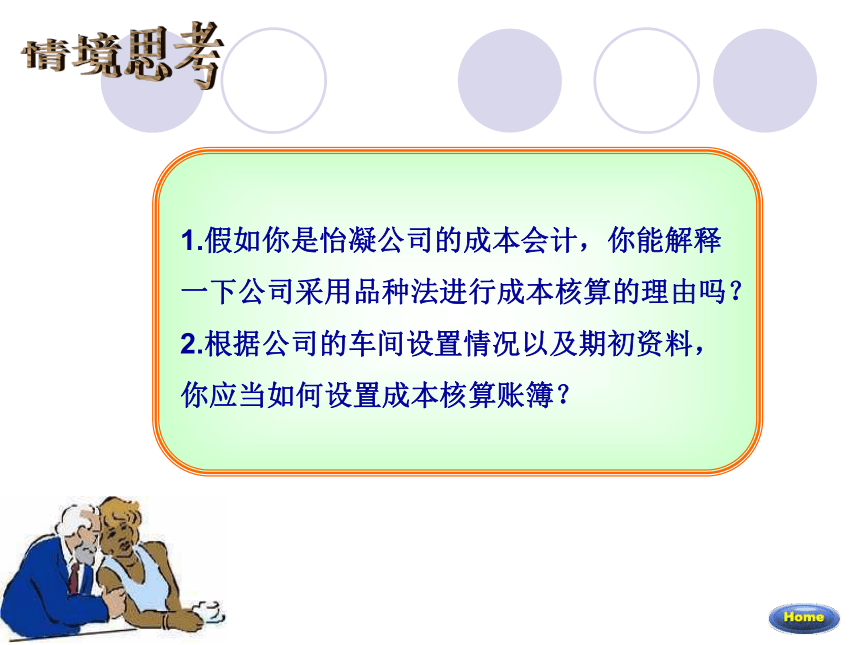 情境思考

1.假如你是怡凝公司的成本会计，你能解释一下公司采用品种法进行成本核算的理由吗？
2.根据公司的车间设置情况以及期初资料，你应当如何设置成本核算账簿？

Home